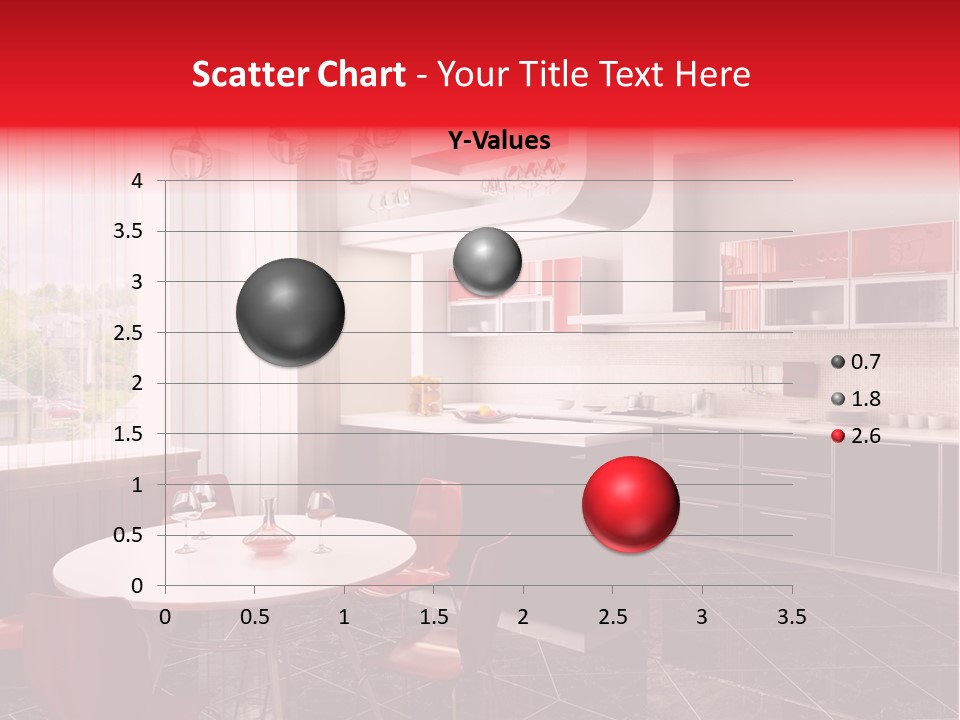 Scatter Chart - Your Title Text Here

Y-Values

4
3.5
3
2.5
2
1.5
1
0.5
0

0 0.5 1 1.5 2 2.5 3 3.5

0.7
1.8
2.6